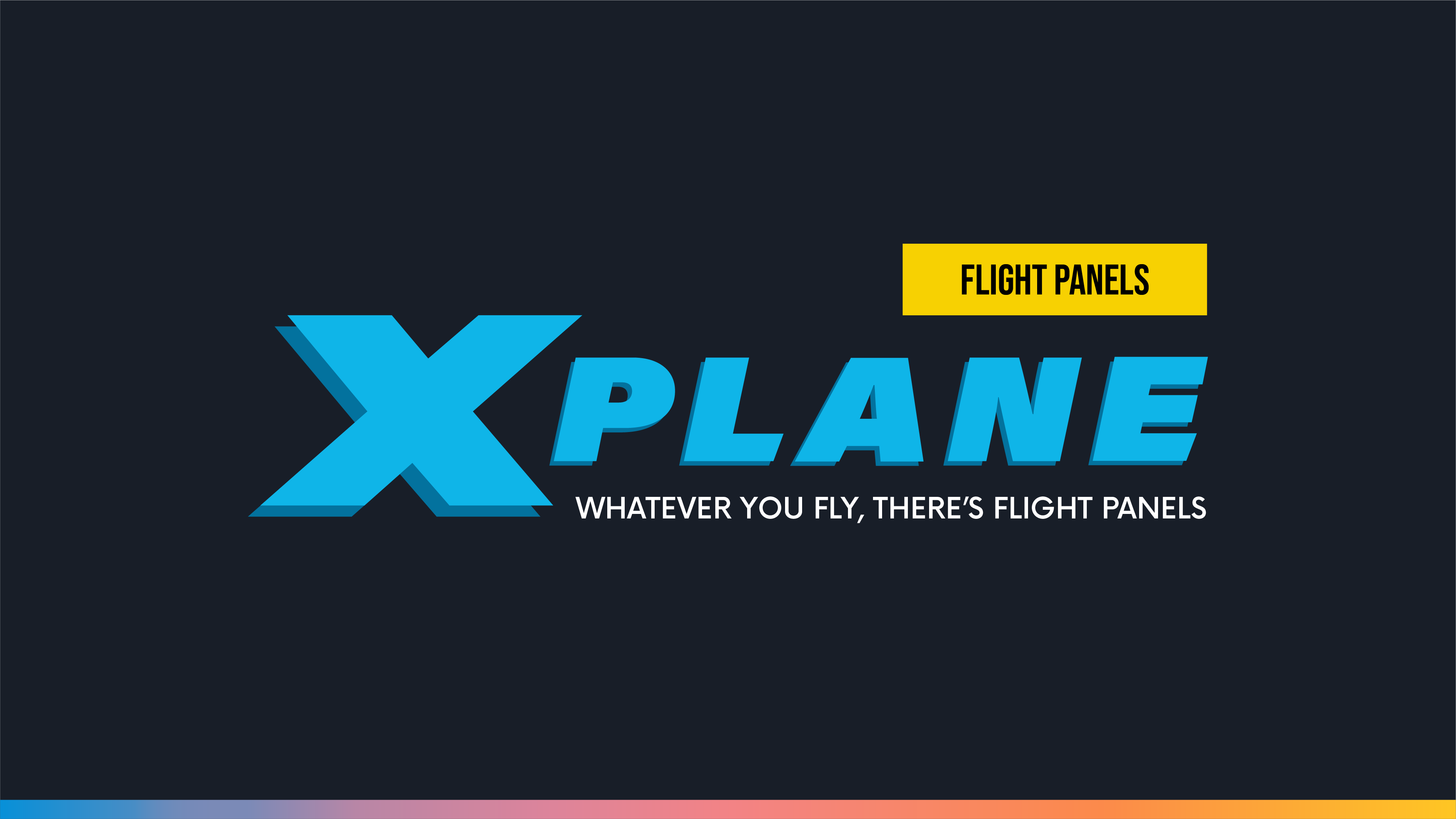 FLIGHT PANELS

XPLANE

WHATEVER YOU FLY, THERE'S FLIGHT PANELS